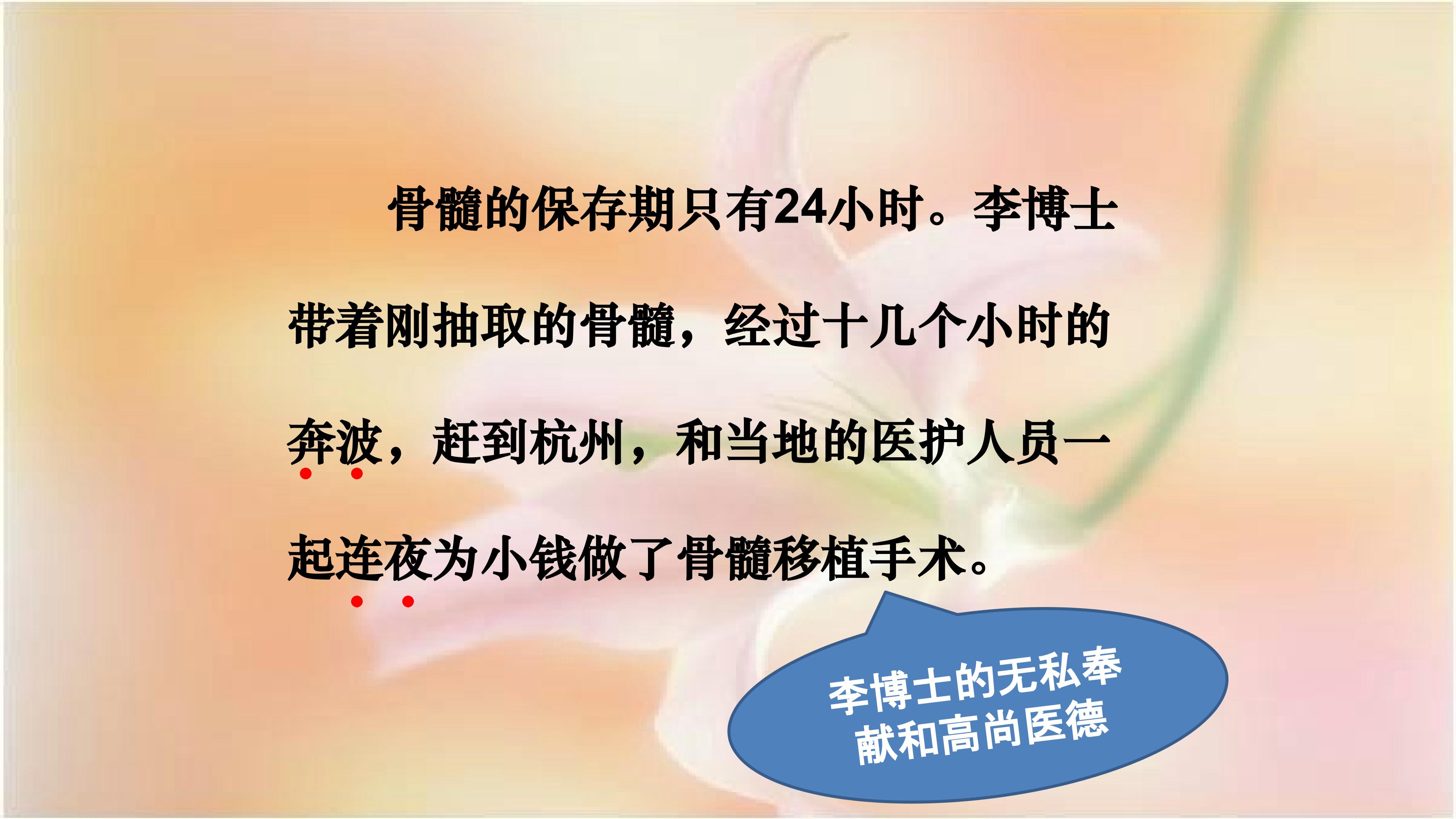 骨髓的保存期只有24小时。李博士带着刚抽取的骨髓，经过十几个小时的奔波，赶到杭州，和当地的医护人员一起连夜为小钱做了骨髓移植手术。

李博士的无私奉献和高尚医德